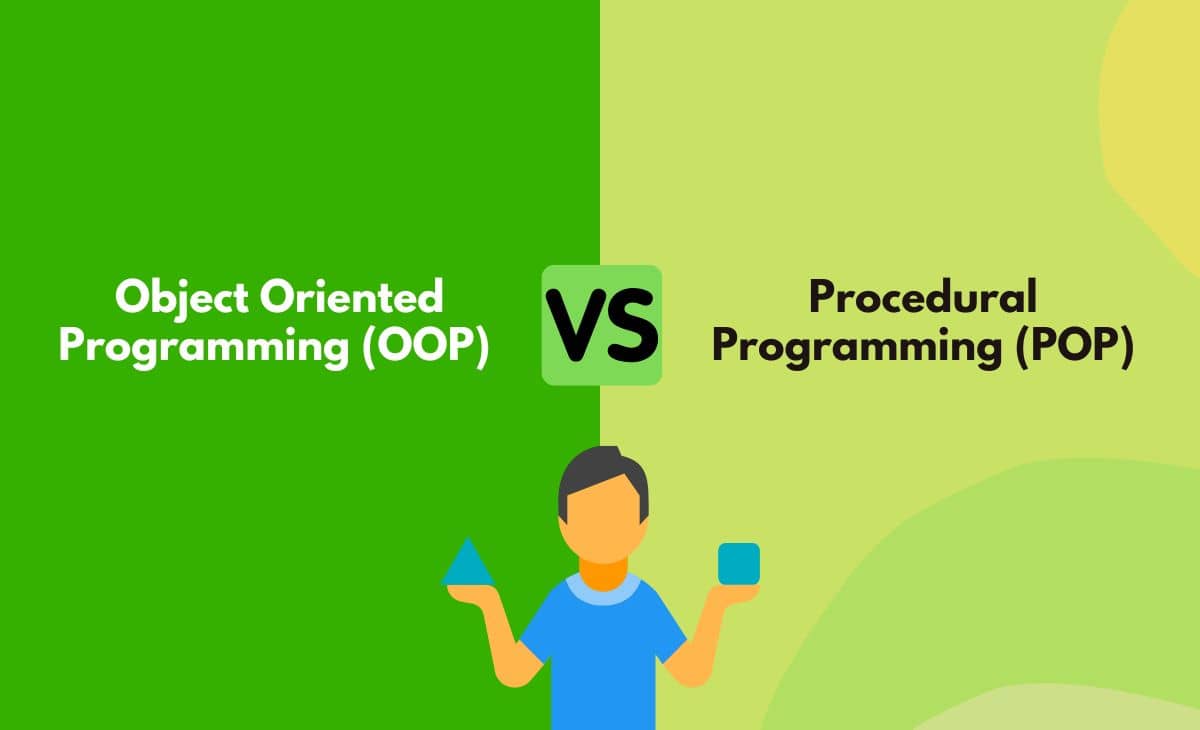 Object Oriented Programming (OOP)

VS

Procedural Programming (POP)